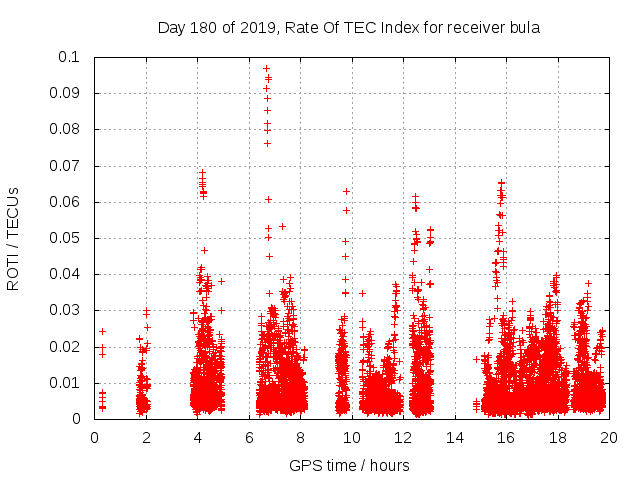 Day 180 of 2019, Rate Of TEC Index for receiver bula

ROTI / TECUs

0.1
0.09
0.08
0.07
0.06
0.05
0.04
0.03
0.02
0.01
0

0
2
4
6
8
10
12
14
16
18
20

GPS time / hours